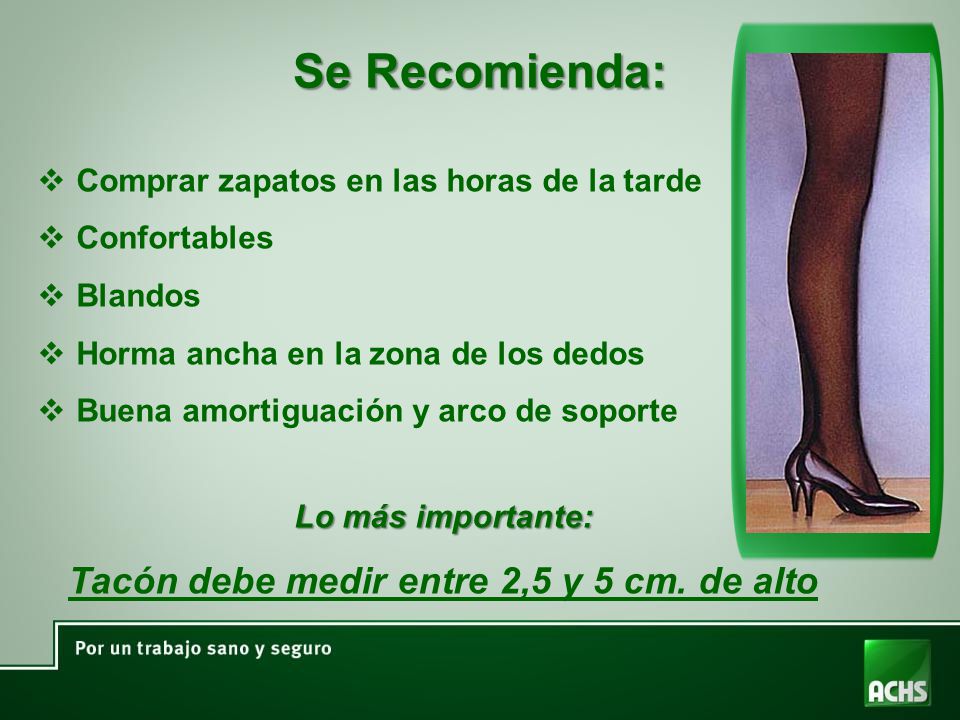 Se Recomienda:

❖ Comprar zapatos en las horas de la tarde
❖ Confortables
❖ Blandos
❖ Horma ancha en la zona de los dedos
❖ Buena amortiguación y arco de soporte

Lo más importante:

Tacón debe medir entre 2,5 y 5 cm. de alto

Por un trabajo sano y seguro

ACHS